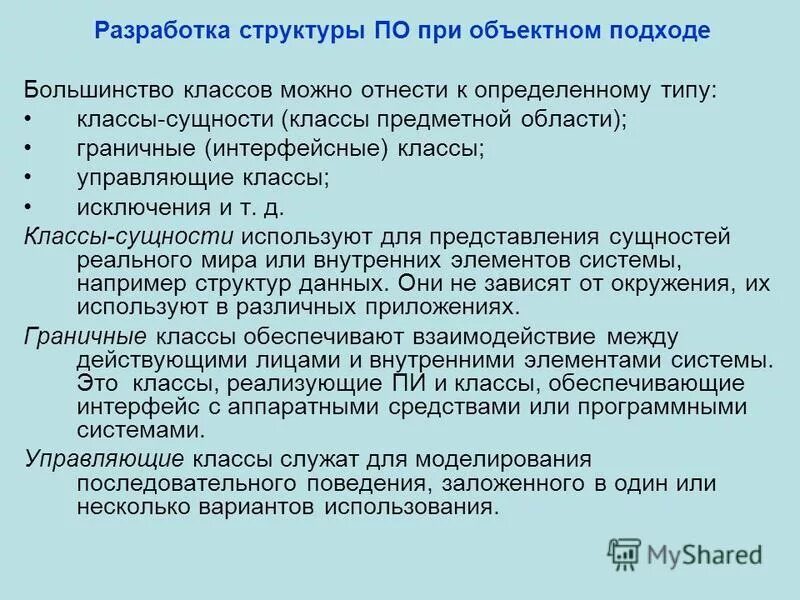 Разработка структуры ПО при объектном подходе

Большинство классов можно отнести к определенному типу:
• классы-сущности (классы предметной области);
• граничные (интерфейсные) классы;
• управляющие классы;
• исключения и т. д.

Классы-сущности используют для представления сущностей реального мира или внутренних элементов системы, например структур данных. Они не зависят от окружения, их используют в различных приложениях.

Граничные классы обеспечивают взаимодействие между действующими лицами и внутренними элементами системы. Это классы, реализующие ПИ и классы, обеспечивающие интерфейс с аппаратными средствами или программными системами.

Управляющие классы служат для моделирования последовательного поведения, заложенного в один или несколько вариантов использования.

MyShared